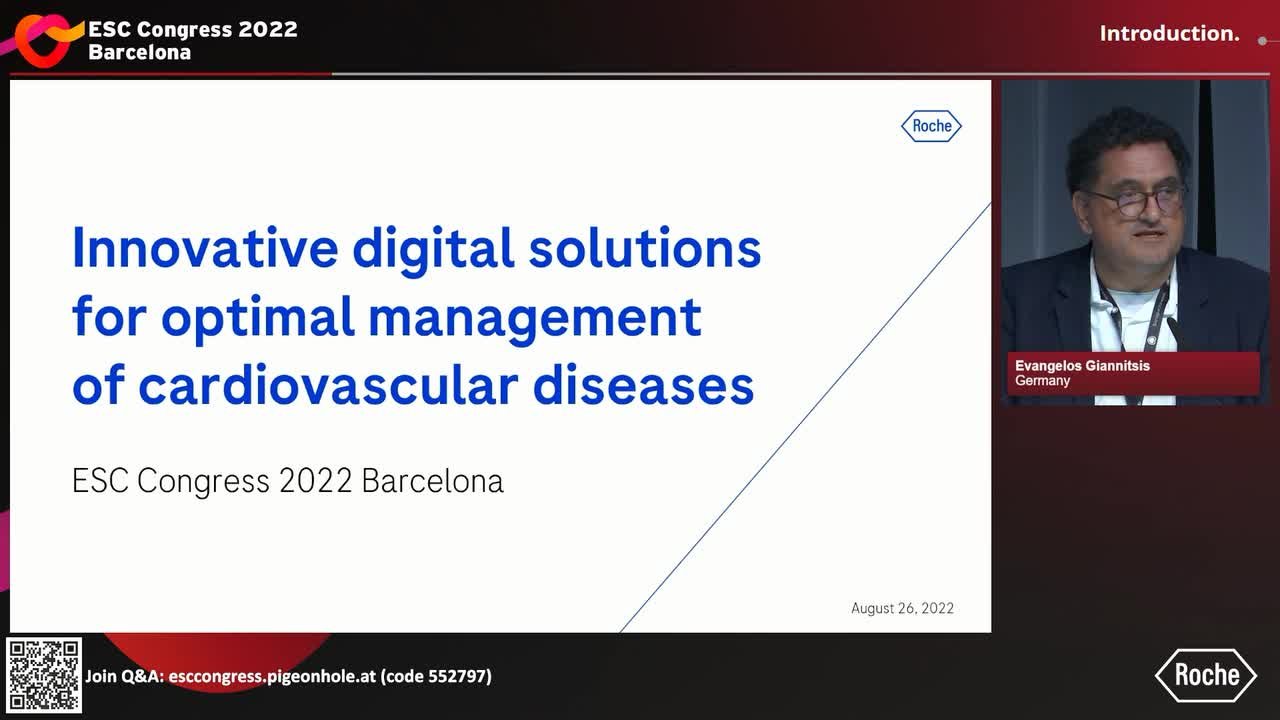 ESC Congress 2022
Barcelona

Introduction.

Roche

Innovative digital solutions for optimal management of cardiovascular diseases

ESC Congress 2022 Barcelona

August 26, 2022

Evangelos Giannitsis
Germany

Join Q&A: esccongress.pigeonhole.at (code 552797)

Roche